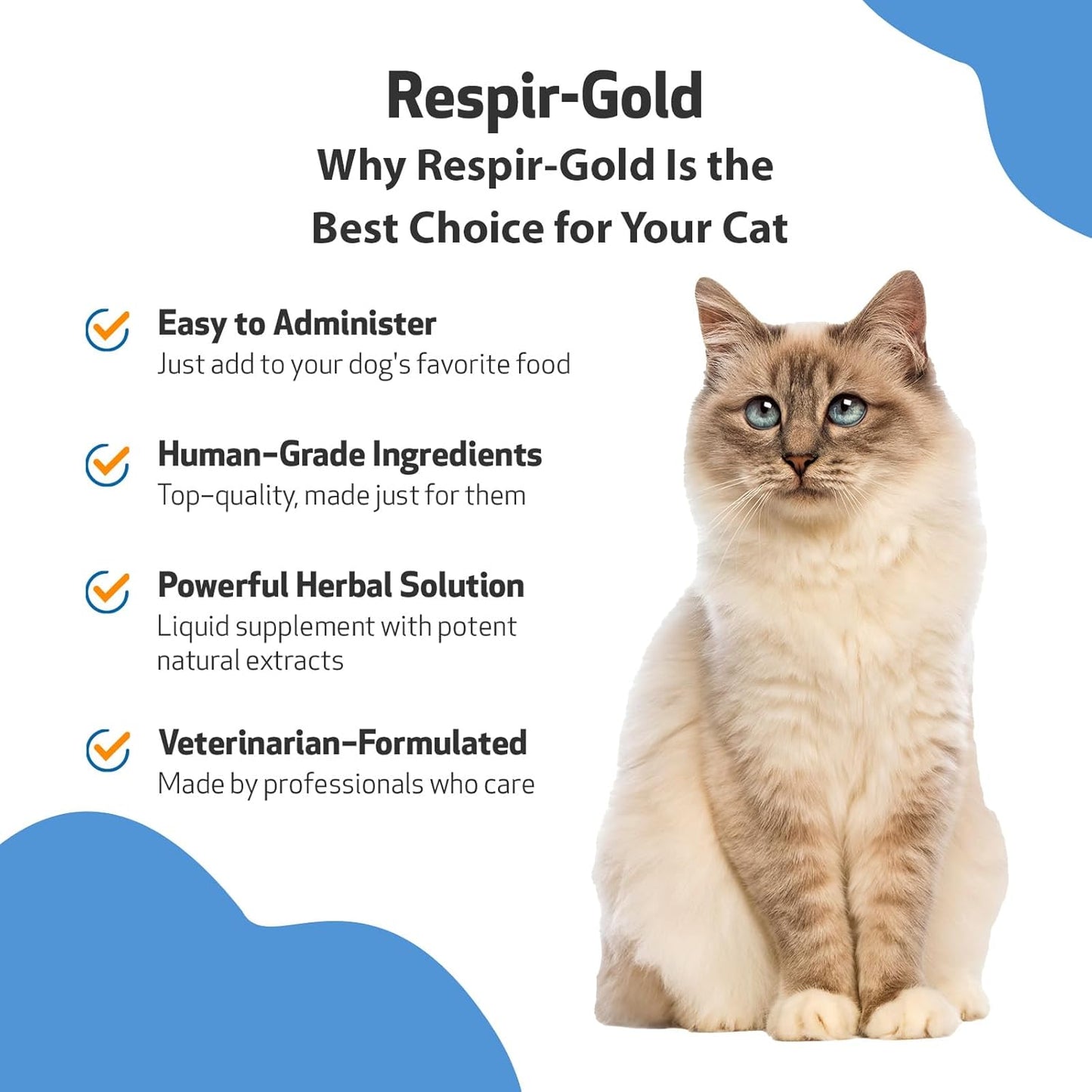 Respir-Gold

Why Respir-Gold Is the Best Choice for Your Cat

Easy to Administer
Just add to your dog's favorite food

Human-Grade Ingredients
Top-quality, made just for them

Powerful Herbal Solution
Liquid supplement with potent natural extracts

Veterinarian-Formulated
Made by professionals who care